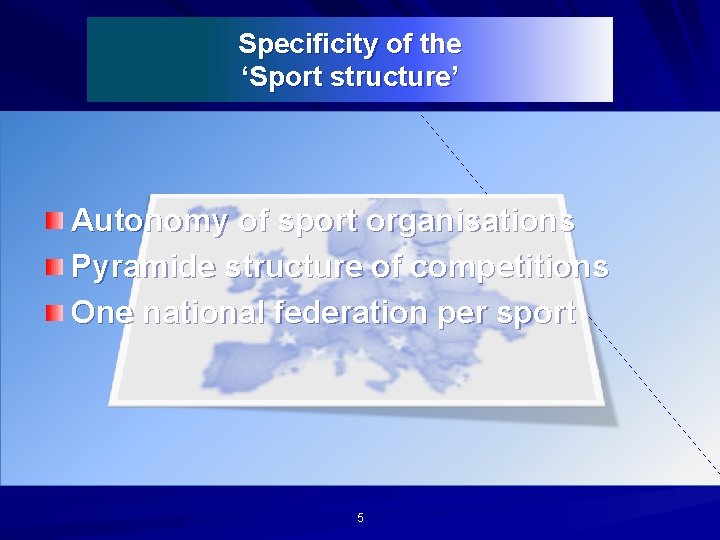 Specificity of the
‘Sport structure’

Autonomy of sport organisations
Pyramide structure of competitions
One national federation per sport

5